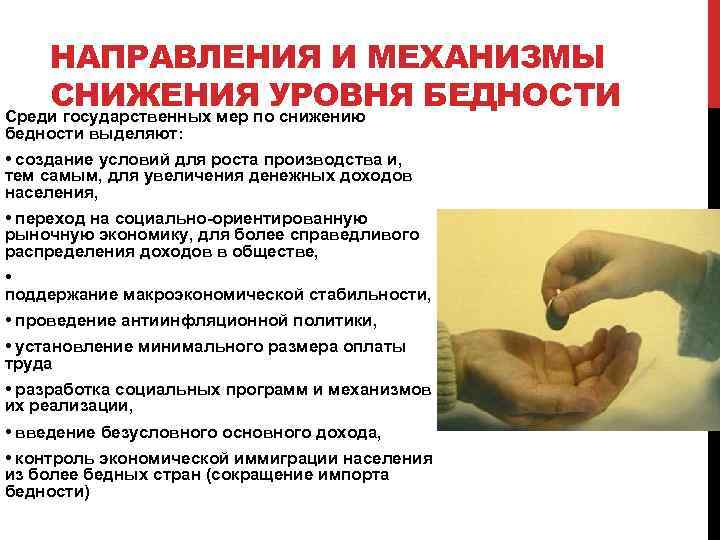 НАПРАВЛЕНИЯ И МЕХАНИЗМЫ СНИЖЕНИЯ УРОВНЯ БЕДНОСТИ

Среди государственных мер по снижению бедности выделяют:

• создание условий для роста производства и, тем самым, для увеличения денежных доходов населения,

• переход на социально-ориентированную рыночную экономику, для более справедливого распределения доходов в обществе,

•
поддержание макроэкономической стабильности,

• проведение антиинфляционной политики,

• установление минимального размера оплаты труда

• разработка социальных программ и механизмов их реализации,

• введение безусловного основного дохода,

• контроль экономической иммиграции населения из более бедных стран (сокращение импорта бедности)